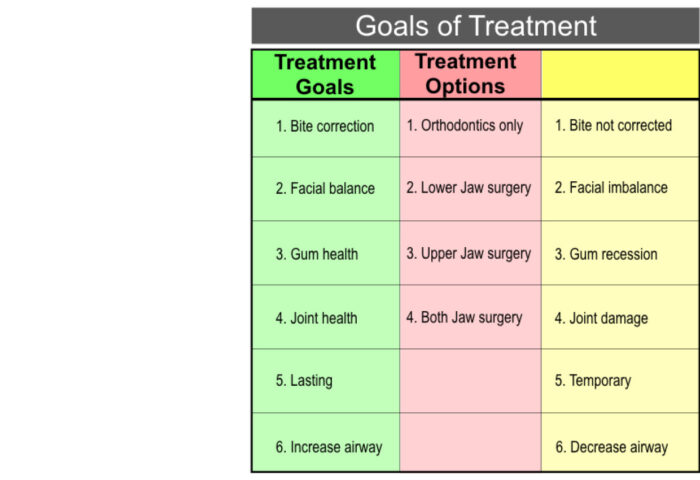 Goals of Treatment

| Treatment Goals | Treatment Options | |
|---|---|---|
| 1. Bite correction | 1. Orthodontics only | 1. Bite not corrected |
| 2. Facial balance | 2. Lower Jaw surgery | 2. Facial imbalance |
| 3. Gum health | 3. Upper Jaw surgery | 3. Gum recession |
| 4. Joint health | 4. Both Jaw surgery | 4. Joint damage |
| 5. Lasting | | 5. Temporary |
| 6. Increase airway | | 6. Decrease airway |